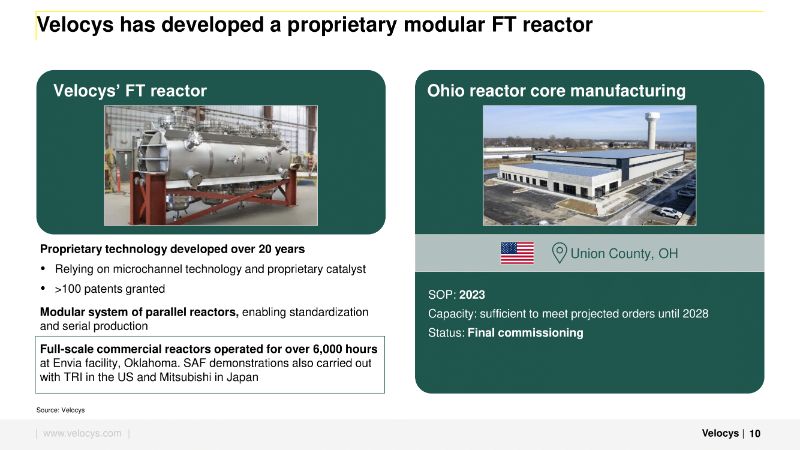 Velocys has developed a proprietary modular FT reactor

Velocys' FT reactor

Proprietary technology developed over 20 years

• Relying on microchannel technology and proprietary catalyst
• >100 patents granted

Modular system of parallel reactors, enabling standardization and serial production

Full-scale commercial reactors operated for over 6,000 hours at Envia facility, Oklahoma. SAF demonstrations also carried out with TRI in the US and Mitsubishi in Japan

Ohio reactor core manufacturing

Union County, OH

SOP: 2023
Capacity: sufficient to meet projected orders until 2028
Status: Final commissioning

Source: Velocys

| www.velocys.com |

Velocys | 10